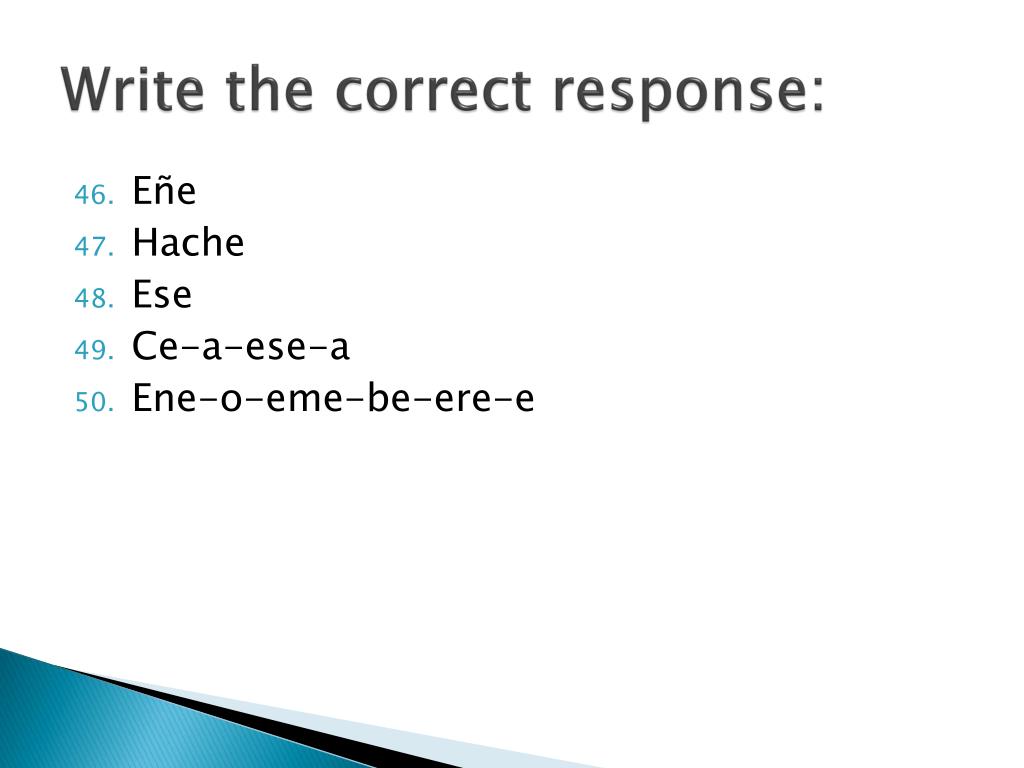 Write the correct response:

46. Eñe
47. Hache
48. Ese
49. Ce-a-ese-a
50. Ene-o-eme-be-ere-e